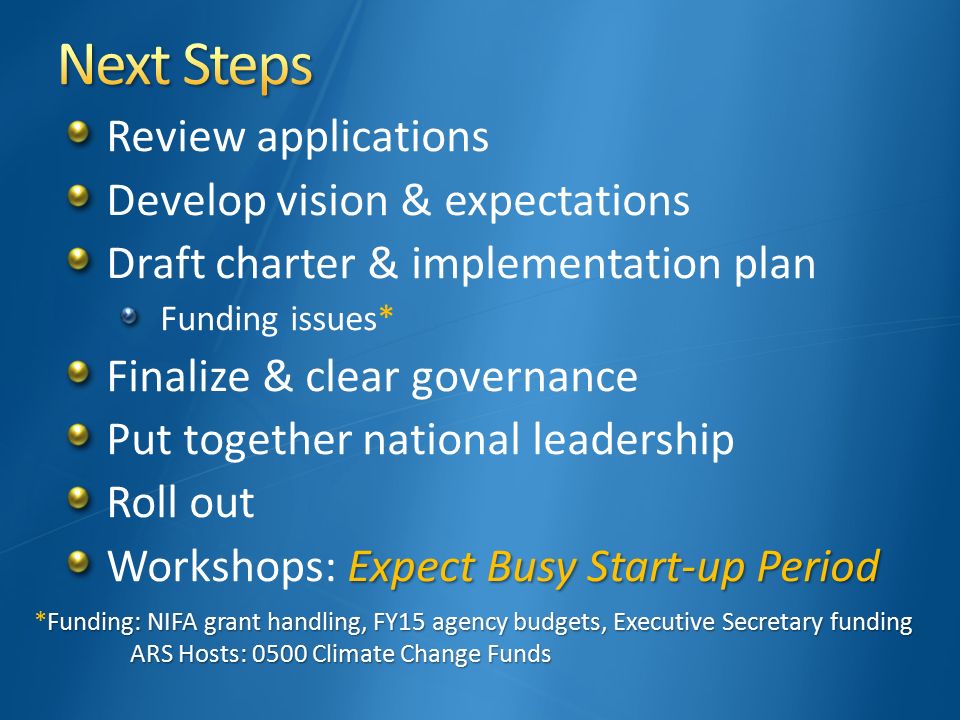 Next Steps

Review applications

Develop vision & expectations

Draft charter & implementation plan

Funding issues*

Finalize & clear governance

Put together national leadership

Roll out

Workshops: Expect Busy Start-up Period

*Funding: NIFA grant handling, FY15 agency budgets, Executive Secretary funding
ARS Hosts: 0500 Climate Change Funds